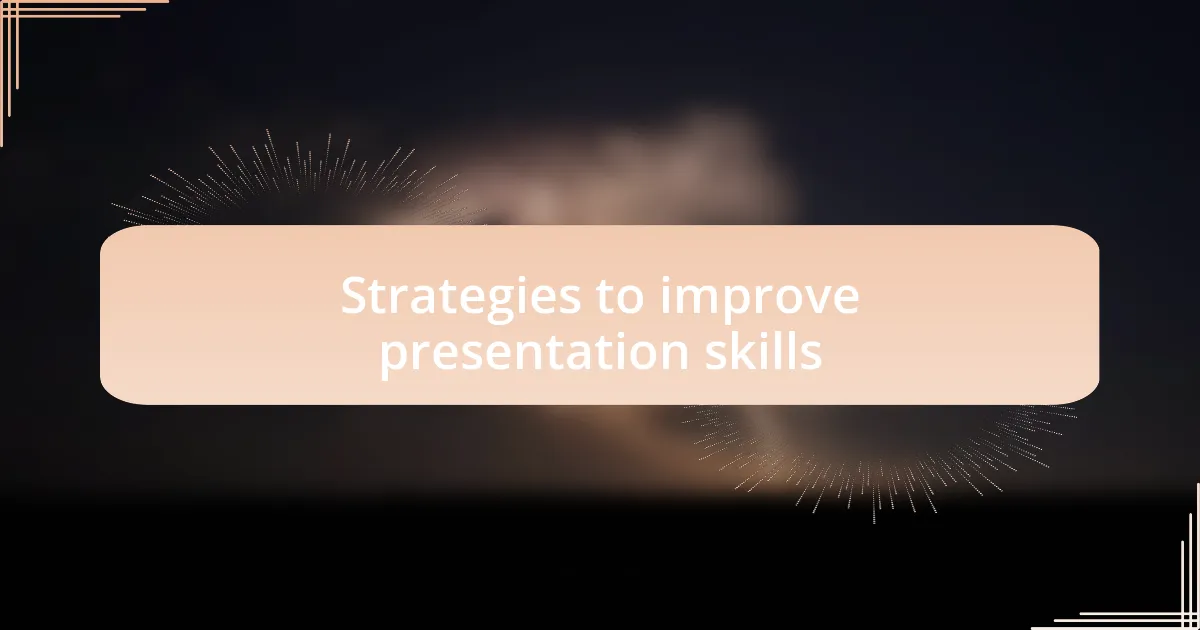 Strategies to improve presentation skills